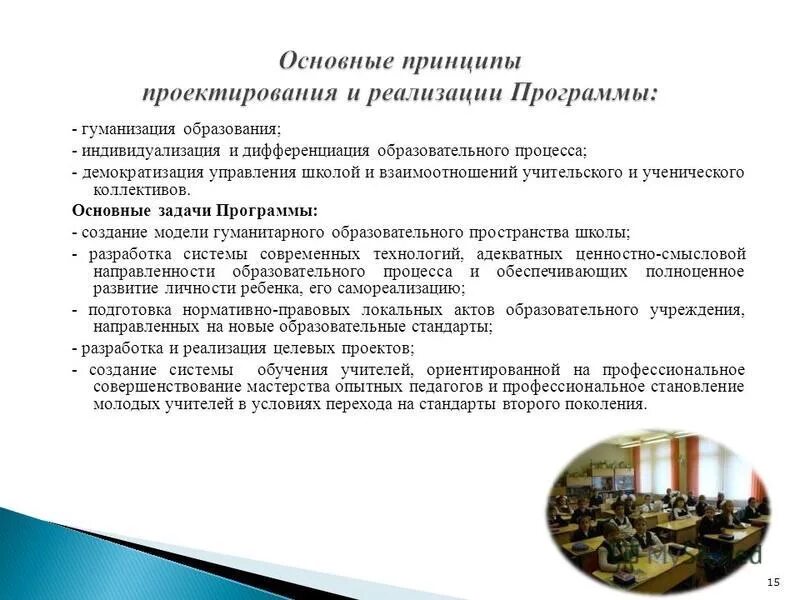 Основные принципы
проектирования и реализации Программы:

- гуманизация образования;

- индивидуализация и дифференциация образовательного процесса;

- демократизация управления школой и взаимоотношений учительского и ученического коллективов.

Основные задачи Программы:

- создание модели гуманитарного образовательного пространства школы;

- разработка системы современных технологий, адекватных ценностно-смысловой направленности образовательного процесса и обеспечивающих полноценное развитие личности ребенка, его самореализацию;

- подготовка нормативно-правовых локальных актов образовательного учреждения, направленных на новые образовательные стандарты;

- разработка и реализация целевых проектов;

- создание системы обучения учителей, ориентированной на профессиональное совершенствование мастерства опытных педагогов и профессиональное становление молодых учителей в условиях перехода на стандарты второго поколения.

MyShared

15